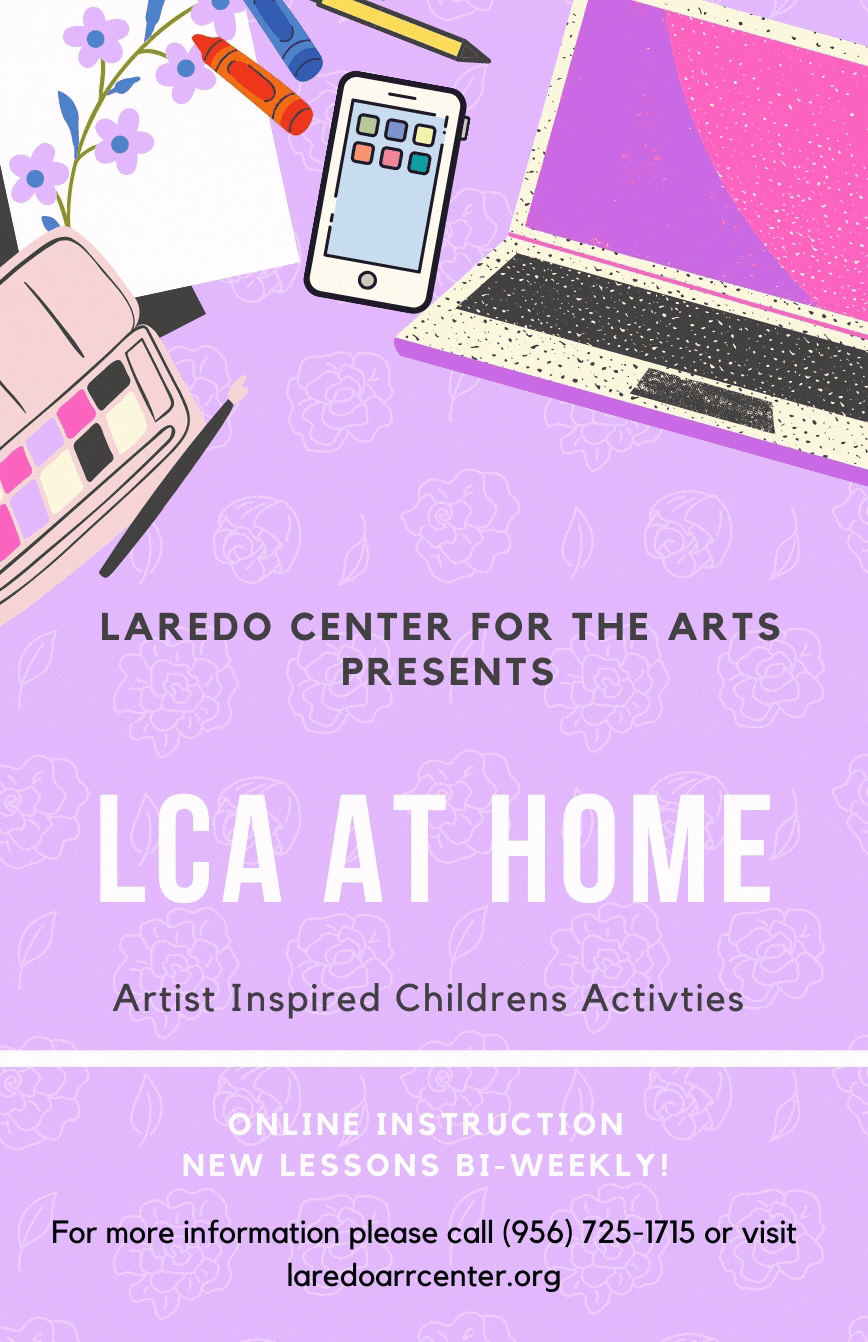 LAREDO CENTER FOR THE ARTS PRESENTS

LCA AT HOME

Artist Inspired Childrens Activties

ONLINE INSTRUCTION
NEW LESSONS BI-WEEKLY!

For more information please call (956) 725-1715 or visit laredoarrcenter.org